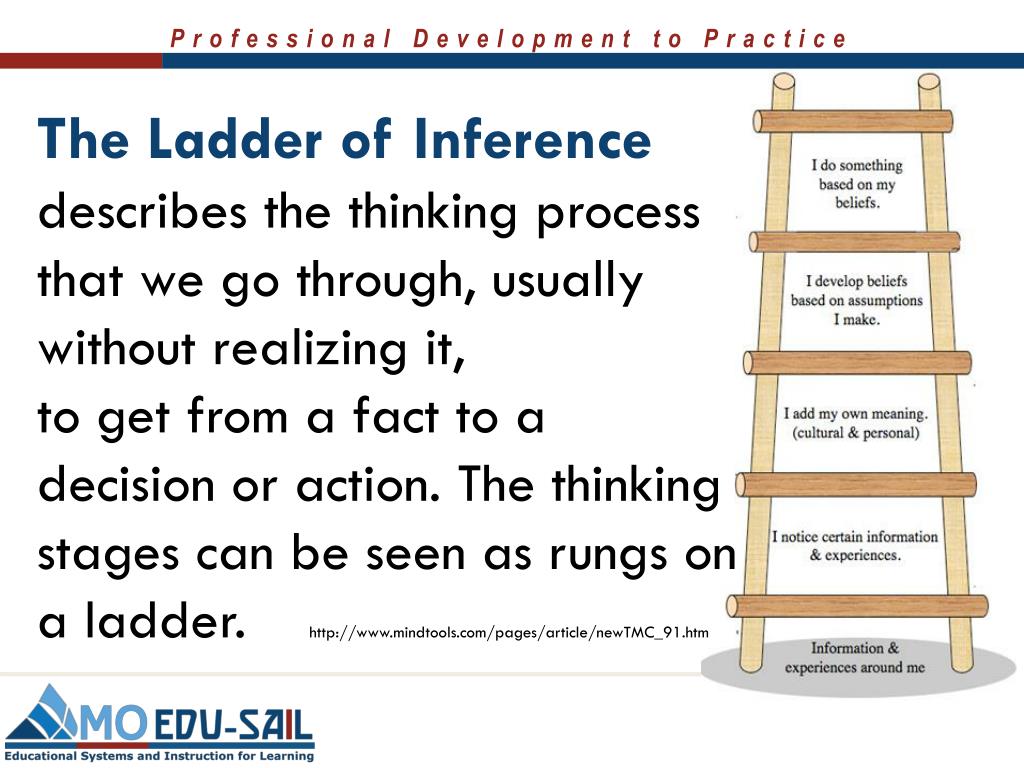 Professional Development to Practice

The Ladder of Inference describes the thinking process that we go through, usually without realizing it,
to get from a fact to a decision or action. The thinking stages can be seen as rungs on a ladder.

http://www.mindtools.com/pages/article/newTMC_91.htm

I do something based on my beliefs.

I develop beliefs based on assumptions I make.

I add my own meaning. (cultural & personal)

I notice certain information & experiences.

Information & experiences around me

MO EDU-SAIL
Educational Systems and Instruction for Learning